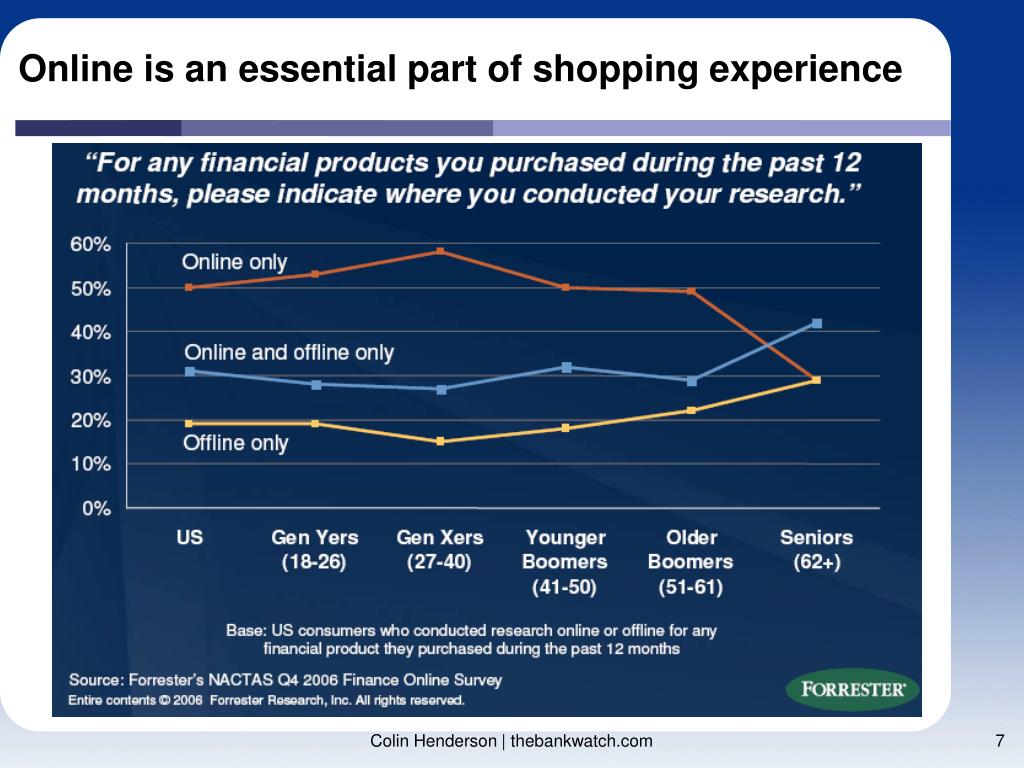 Online is an essential part of shopping experience

"For any financial products you purchased during the past 12 months, please indicate where you conducted your research."

60%
50%
40%
30%
20%
10%
0%

Online only
Online and offline only
Offline only

US
Gen Yers (18-26)
Gen Xers (27-40)
Younger Boomers (41-50)
Older Boomers (51-61)
Seniors (62+)

Base: US consumers who conducted research online or offline for any financial product they purchased during the past 12 months

Source: Forrester's NACTAS Q4 2006 Finance Online Survey
Entire contents © 2006 Forrester Research, Inc. All rights reserved.

FORRESTER

Colin Henderson | thebankwatch.com

7